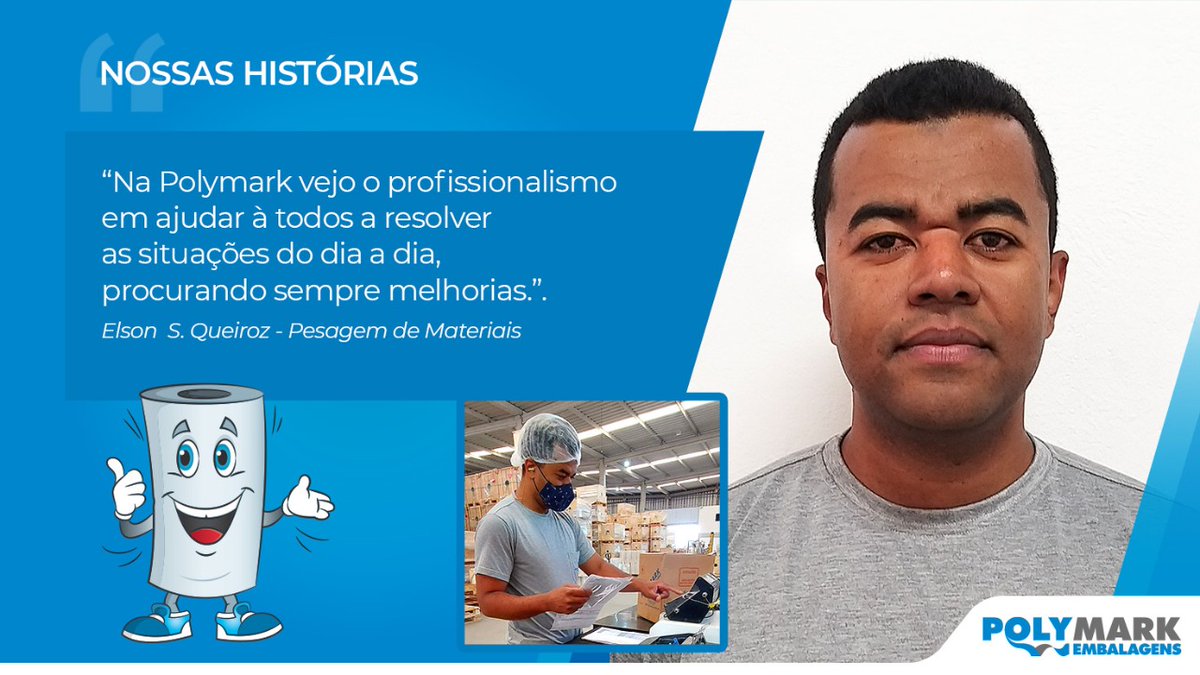 NOSSAS HISTÓRIAS

“Na Polymark vejo o profissionalismo em ajudar à todos a resolver as situações do dia a dia, procurando sempre melhorias.”.

Elson S. Queiroz - Pesagem de Materiais

POLYMARK
EMBALAGENS